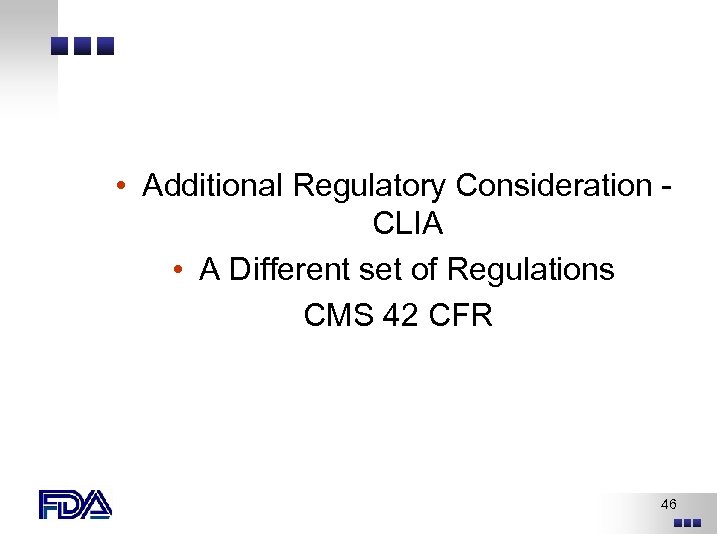 • Additional Regulatory Consideration - CLIA

• A Different set of Regulations

CMS 42 CFR

FDA

46